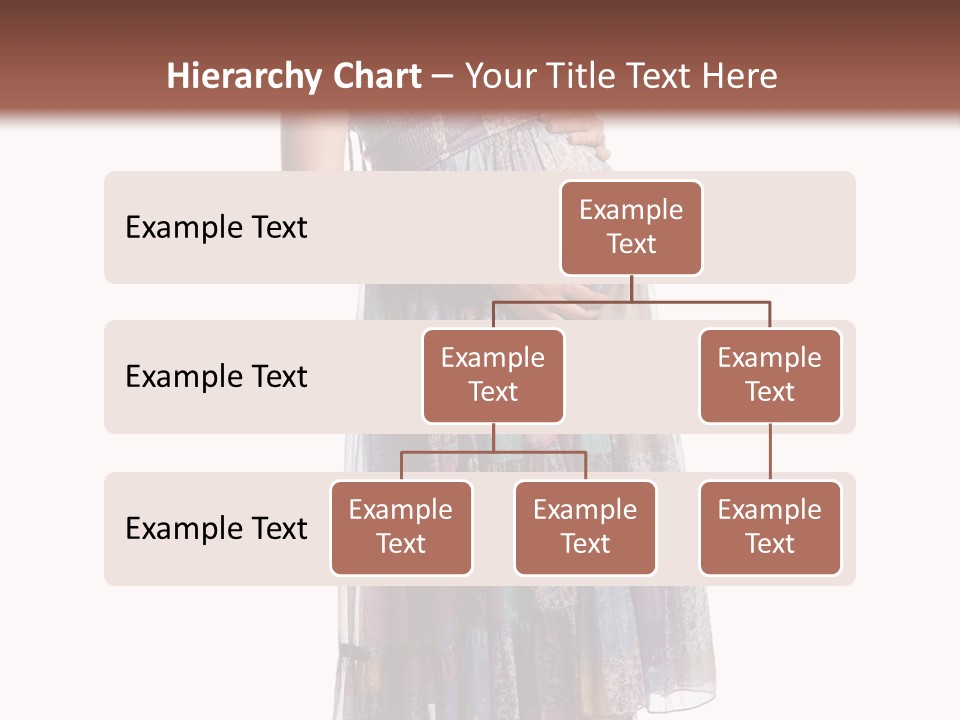 Hierarchy Chart – Your Title Text Here

Example Text

Example Text

Example Text

Example Text

Example Text

Example Text

Example Text

Example Text

Example Text